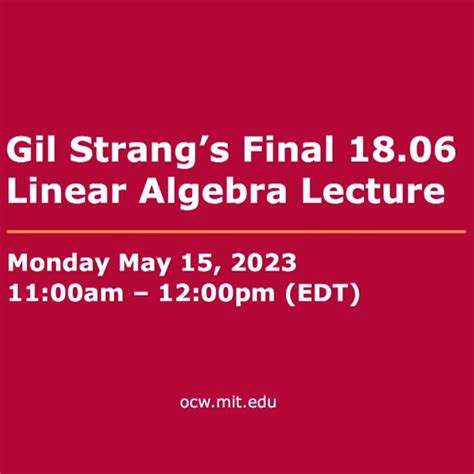 Gil Strang’s Final 18.06 Linear Algebra Lecture

Monday May 15, 2023
11:00am – 12:00pm (EDT)

ocw.mit.edu